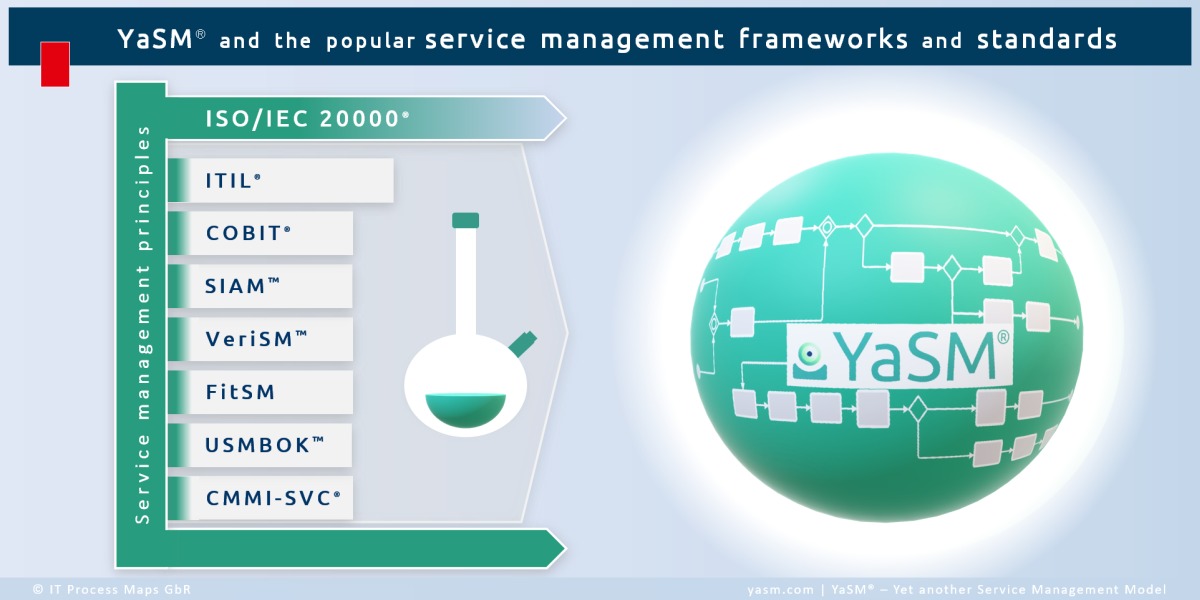 YaSM® and the popular service management frameworks and standards

Service management principles

ISO/IEC 20000®

ITIL®

COBIT®

SIAM™

VeriSM™

FitSM

USMBOK™

CMMI-SVC®

YaSM®

© IT Process Maps GbR

yasm.com | YaSM® – Yet another Service Management Model